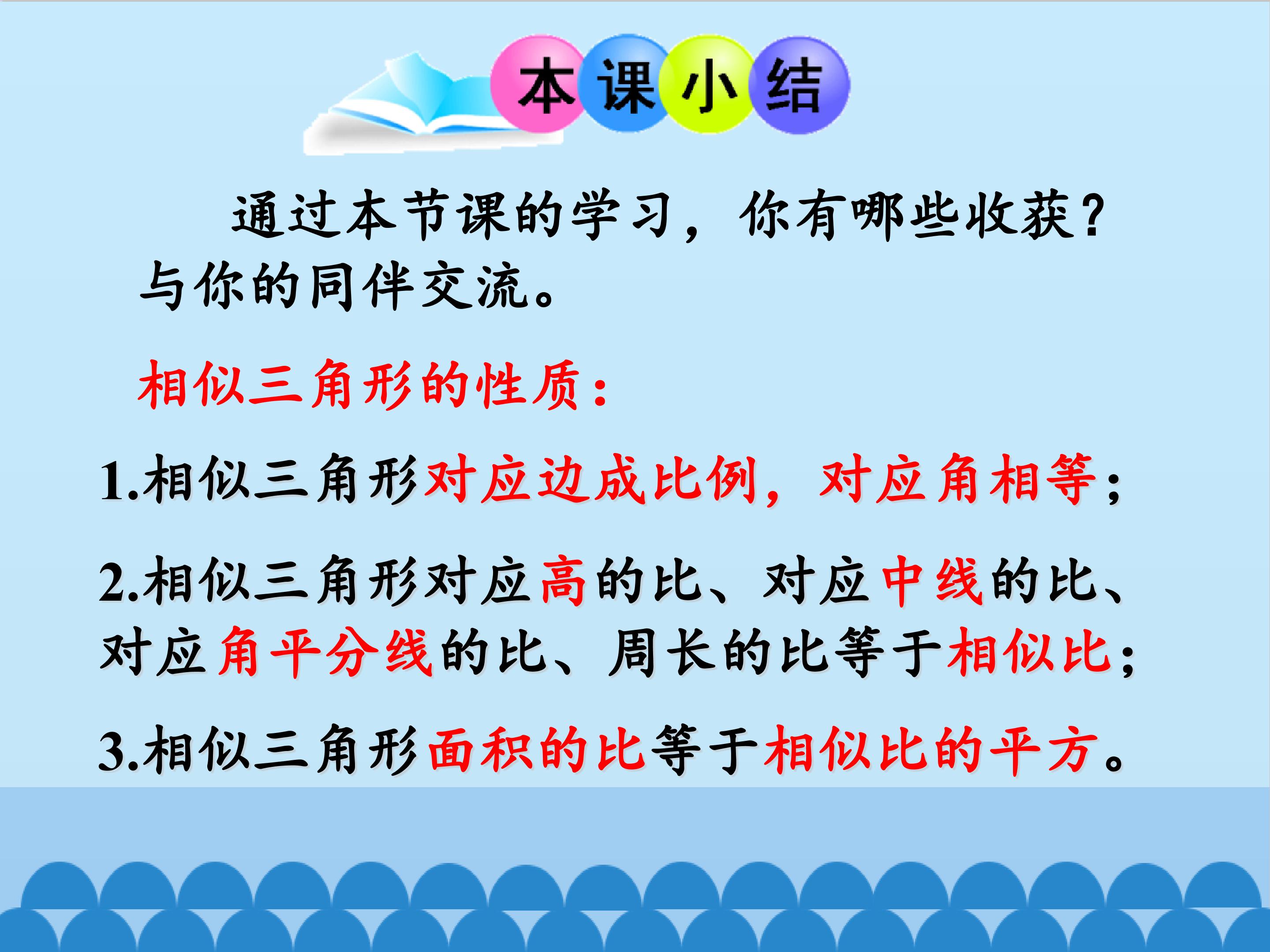 本课小结

通过本节课的学习，你有哪些收获？与你的同伴交流。

相似三角形的性质：

1.相似三角形对应边成比例，对应角相等；

2.相似三角形对应高的比、对应中线的比、对应角平分线的比、周长的比等于相似比；

3.相似三角形面积的比等于相似比的平方。